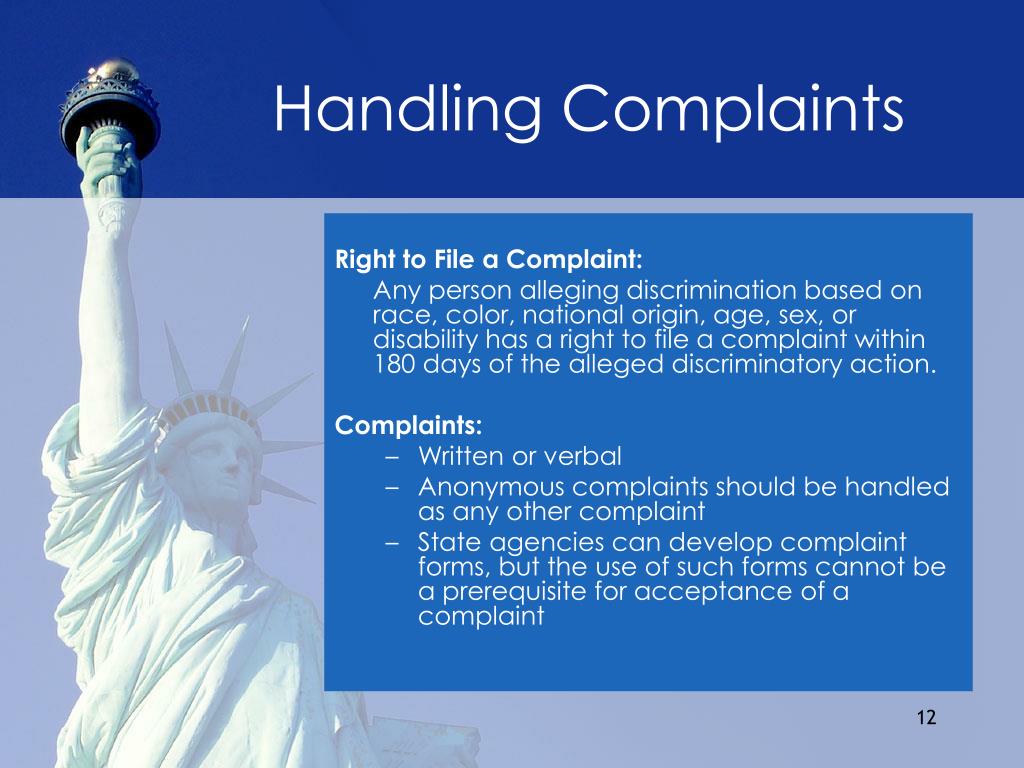 Handling Complaints

Right to File a Complaint:

Any person alleging discrimination based on race, color, national origin, age, sex, or disability has a right to file a complaint within 180 days of the alleged discriminatory action.

Complaints:

– Written or verbal
– Anonymous complaints should be handled as any other complaint
– State agencies can develop complaint forms, but the use of such forms cannot be a prerequisite for acceptance of a complaint

12